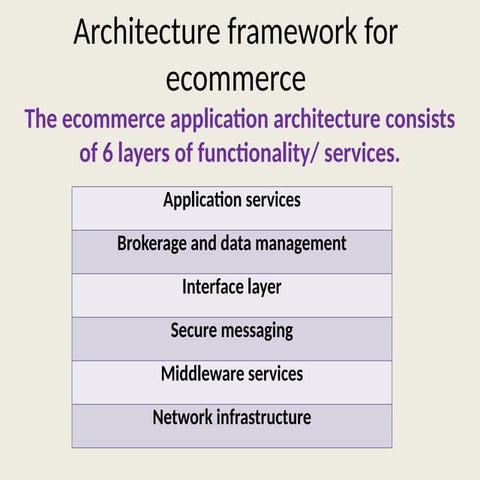 Architecture framework for ecommerce

The ecommerce application architecture consists of 6 layers of functionality/ services.

| Application services |
|---|
| Brokerage and data management |
| Interface layer |
| Secure messaging |
| Middleware services |
| Network infrastructure |